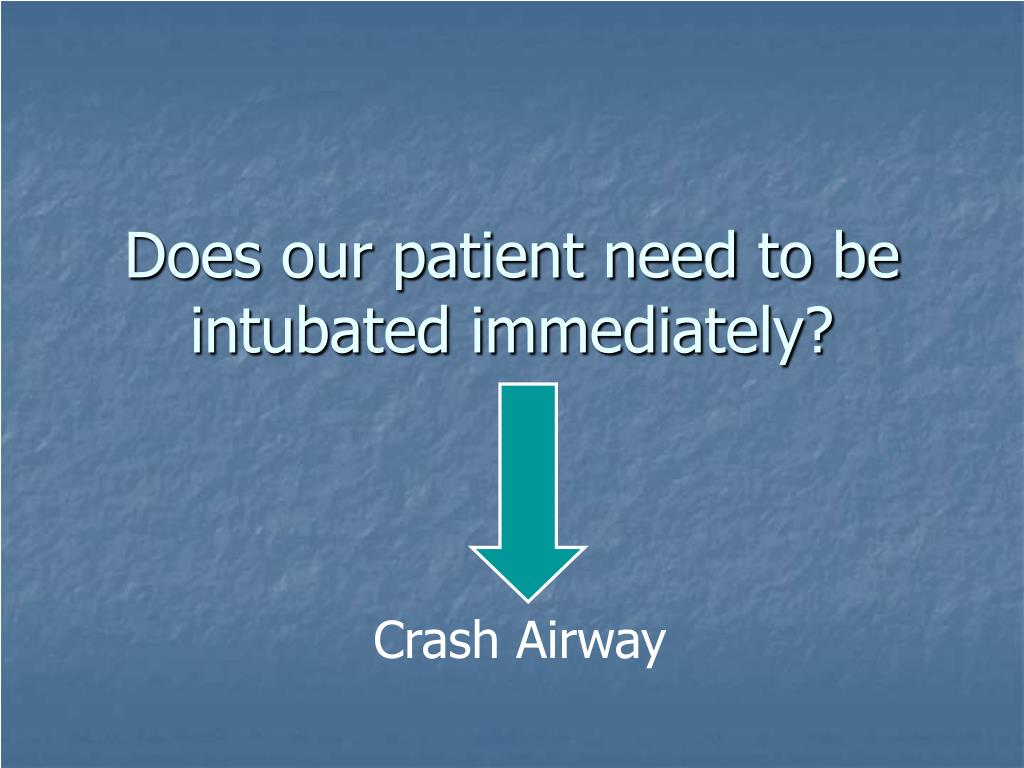 Does our patient need to be intubated immediately?

Crash Airway